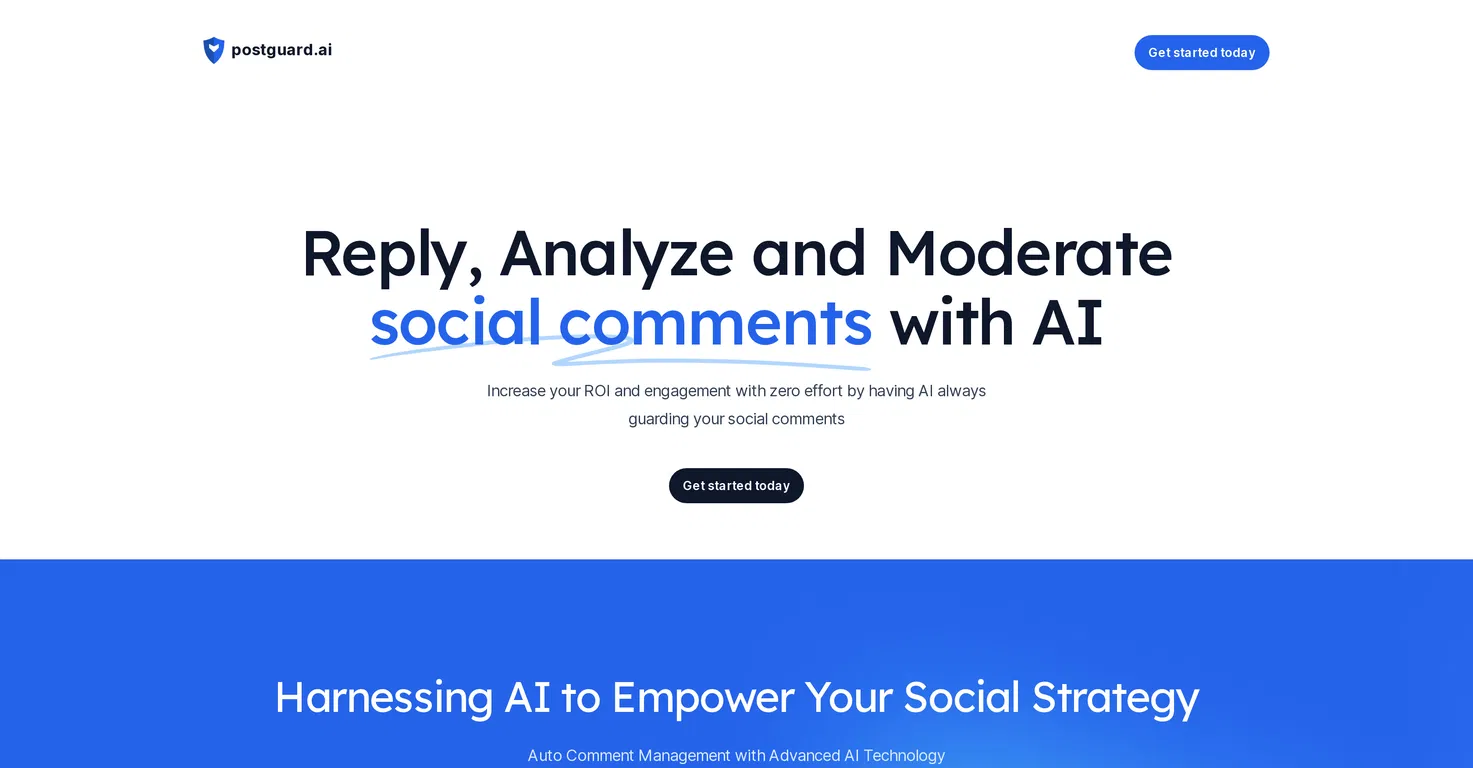 postguard.ai

Get started today

Reply, Analyze and Moderate social comments with AI

Increase your ROI and engagement with zero effort by having AI always guarding your social comments

Get started today

Harnessing AI to Empower Your Social Strategy

Auto Comment Management with Advanced AI Technology